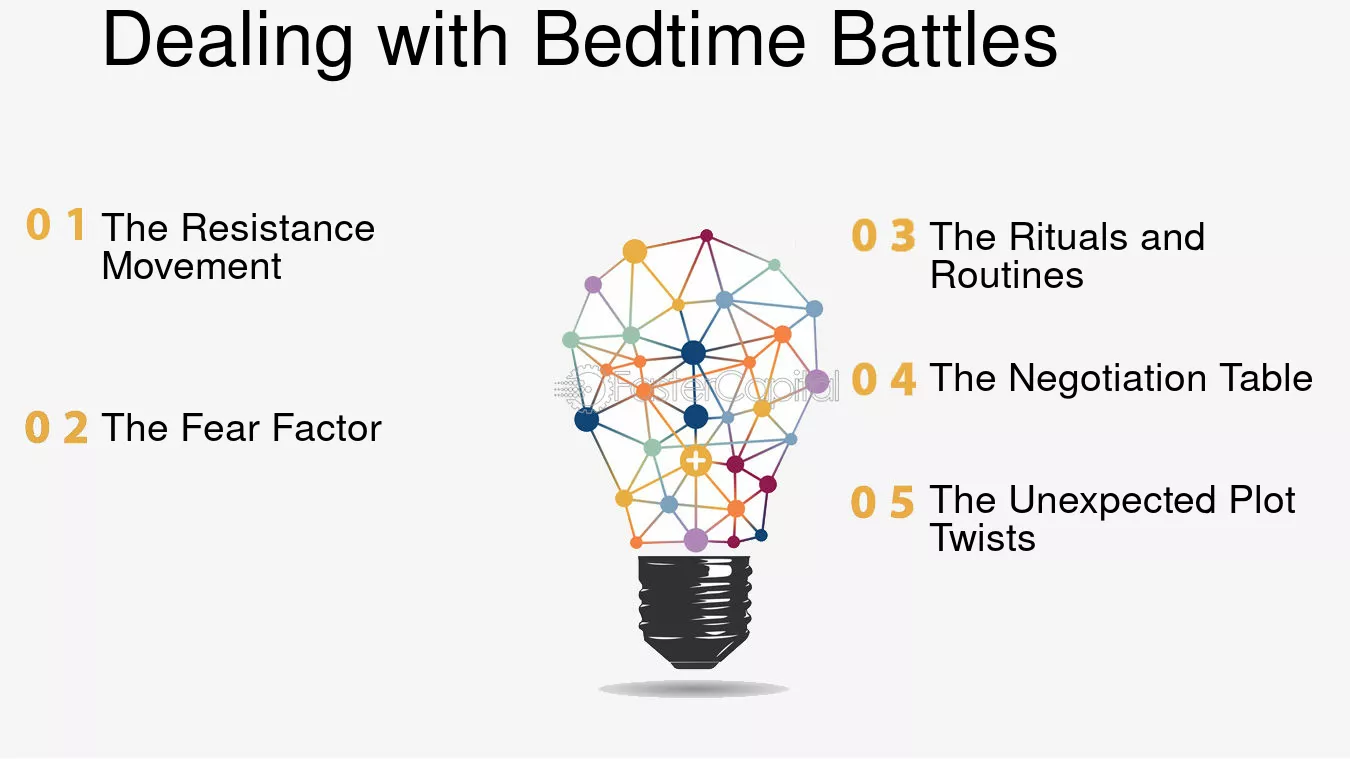 Dealing with Bedtime Battles

0 1 The Resistance Movement

0 2 The Fear Factor

FasterCapital

0 3 The Rituals and Routines

0 4 The Negotiation Table

0 5 The Unexpected Plot Twists